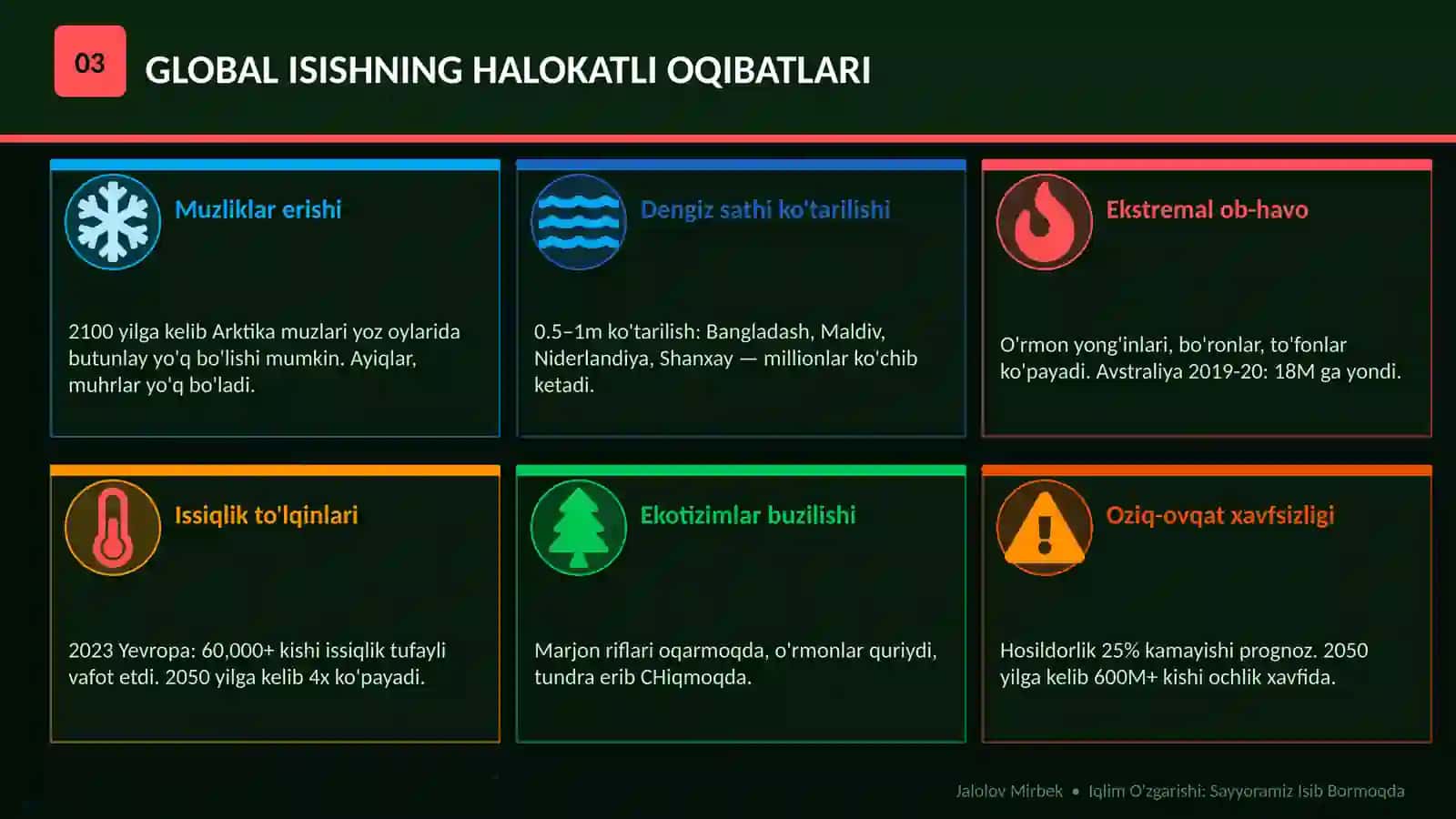 03

GLOBAL ISISHNING HALOKATLI OQIBATLARI

Muzliklar erishi

2100 yilga kelib Arktika muzlari yoz oylarida butunlay yo'q bo'lishi mumkin. Ayiqlar, muhrlar yo'q bo'ladi.

Dengiz sathi ko'tarilishi

0.5–1m ko'tarilish: Bangladash, Maldiv, Niderlandiya, Shanxay — millionlar ko'chib ketadi.

Ekstremal ob-havo

O'rmon yong'inlari, bo'ronlar, to'fonlar ko'payadi. Avstraliya 2019-20: 18M ga yondi.

Issiqlik to'lqinlari

2023 Yevropa: 60,000+ kishi issiqlik tufayli vafot etdi. 2050 yilga kelib 4x ko'payadi.

Ekotizimlar buzilishi

Marjon riflari oqarmoqda, o'rmonlar quriydi, tundra erib CHiqmoqda.

Oziq-ovqat xavfsizligi

Hosildorlik 25% kamayishi prognoz. 2050 yilga kelib 600M+ kishi ochlik xavfida.

Jalolov Mirbek • Iqlim O'zgarishi: Sayyoramiz Isib Bormoqda